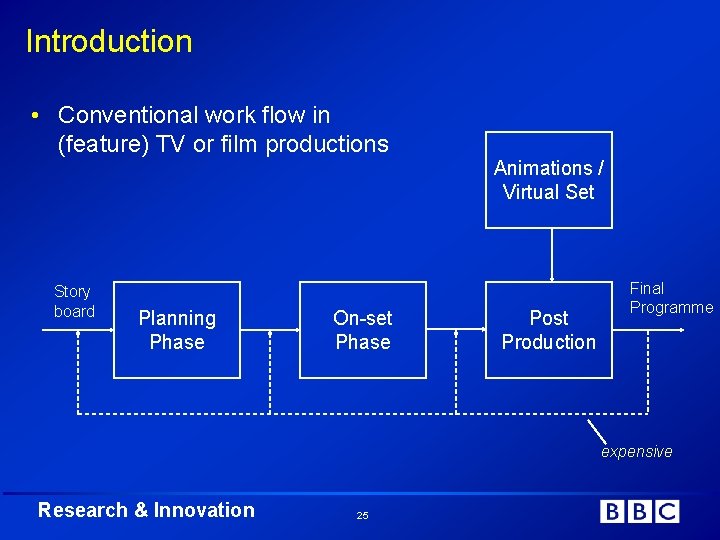 Introduction

• Conventional work flow in (feature) TV or film productions

Animations / Virtual Set

Story board

Planning Phase

On-set Phase

Post Production

Final Programme

expensive

Research & Innovation

25

BBC